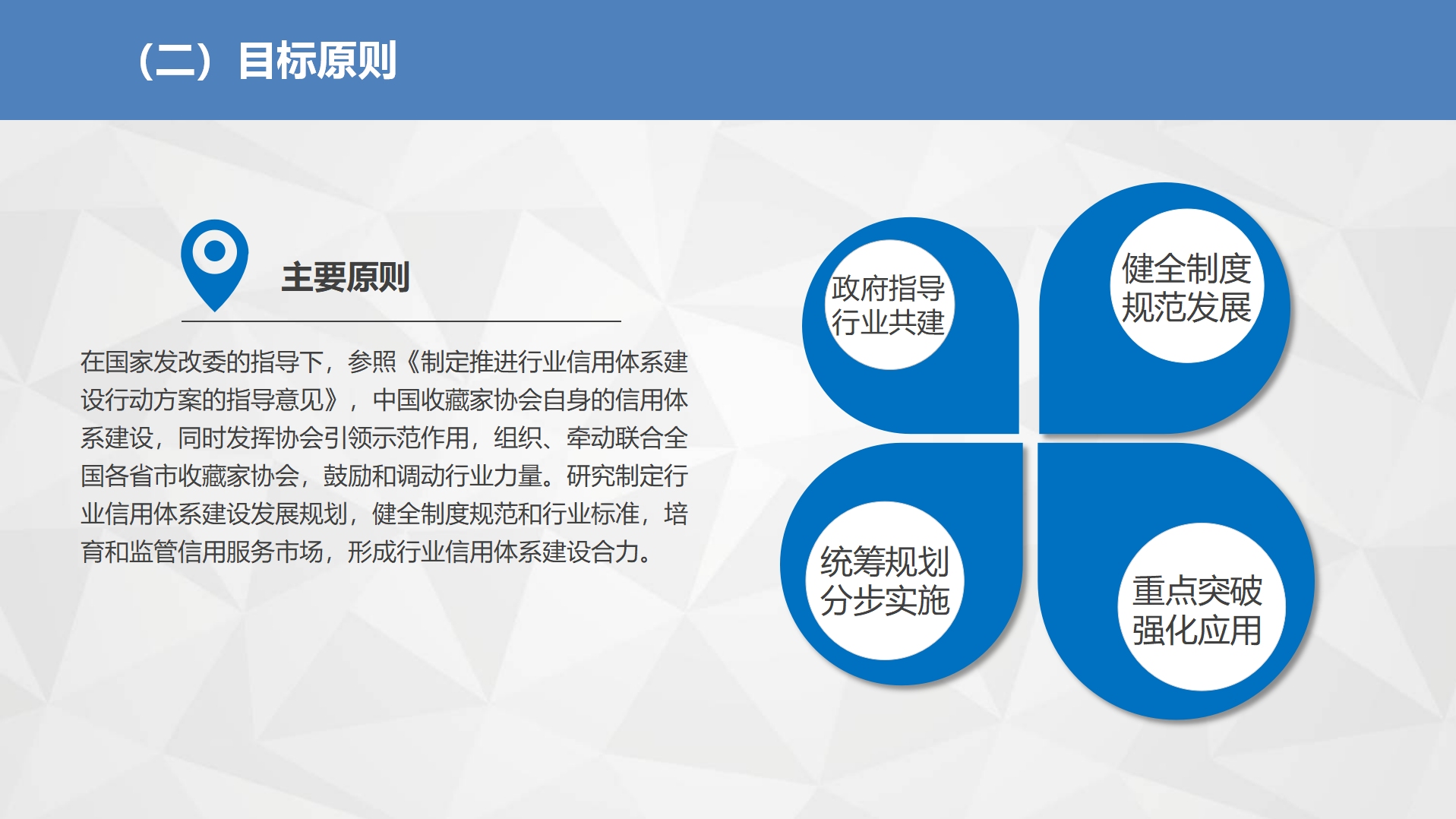 （二）目标原则

主要原则

在国家发改委的指导下，参照《制定推进行业信用体系建设行动方案的指导意见》，中国收藏家协会自身的信用体系建设，同时发挥协会引领示范作用，组织、牵动联合全国各省市收藏家协会，鼓励和调动行业力量。研究制定行业信用体系建设发展规划，健全制度规范和行业标准，培育和监管信用服务市场，形成行业信用体系建设合力。

政府指导
行业共建

健全制度
规范发展

统筹规划
分步实施

重点突破
强化应用